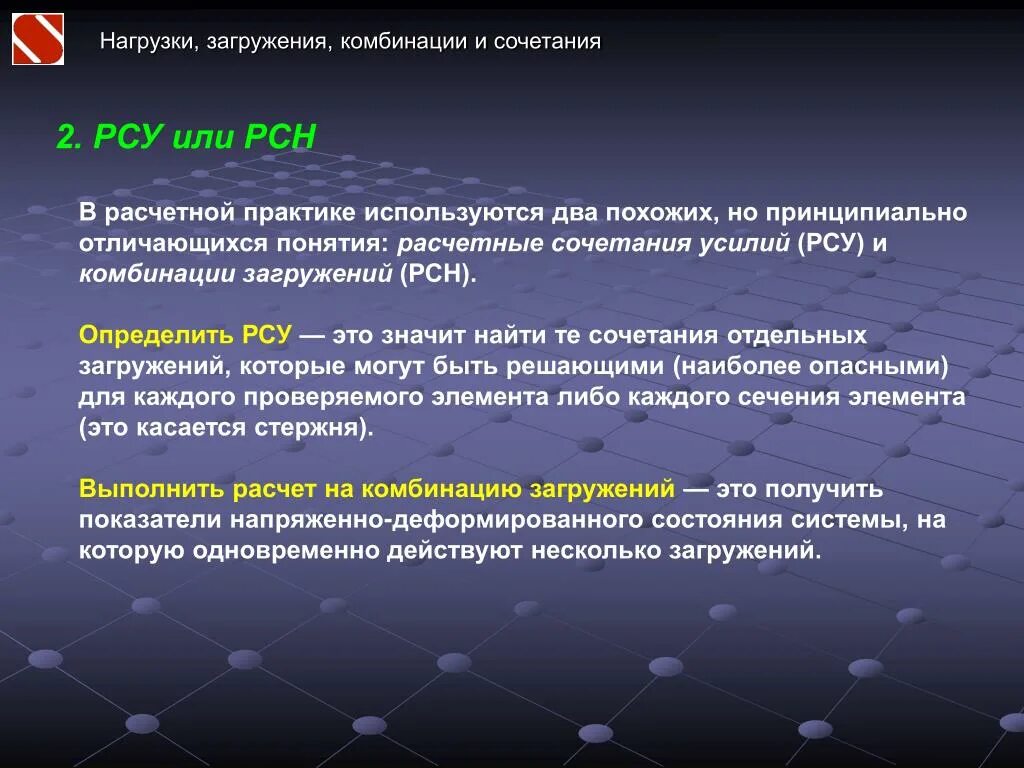 Нагрузки, загружения, комбинации и сочетания

2. РСУ или РСН

В расчетной практике используются два похожих, но принципиально отличающихся понятия: расчетные сочетания усилий (РСУ) и комбинации загружений (РСН).

Определить РСУ — это значит найти те сочетания отдельных загружений, которые могут быть решающими (наиболее опасными) для каждого проверяемого элемента либо каждого сечения элемента (это касается стержня).

Выполнить расчет на комбинацию загружений — это получить показатели напряженно-деформированного состояния системы, на которую одновременно действуют несколько загружений.